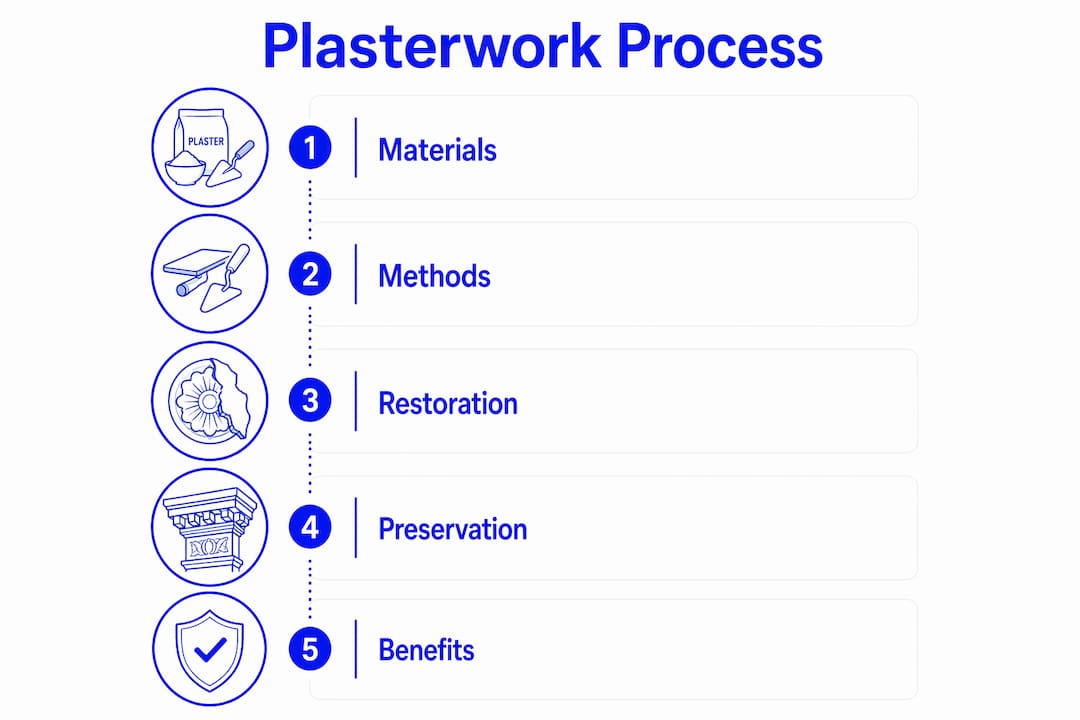 Plasterwork Process

PLASTER

1 Materials

2 Methods

3 Restoration

4 Preservation

5 Benefits